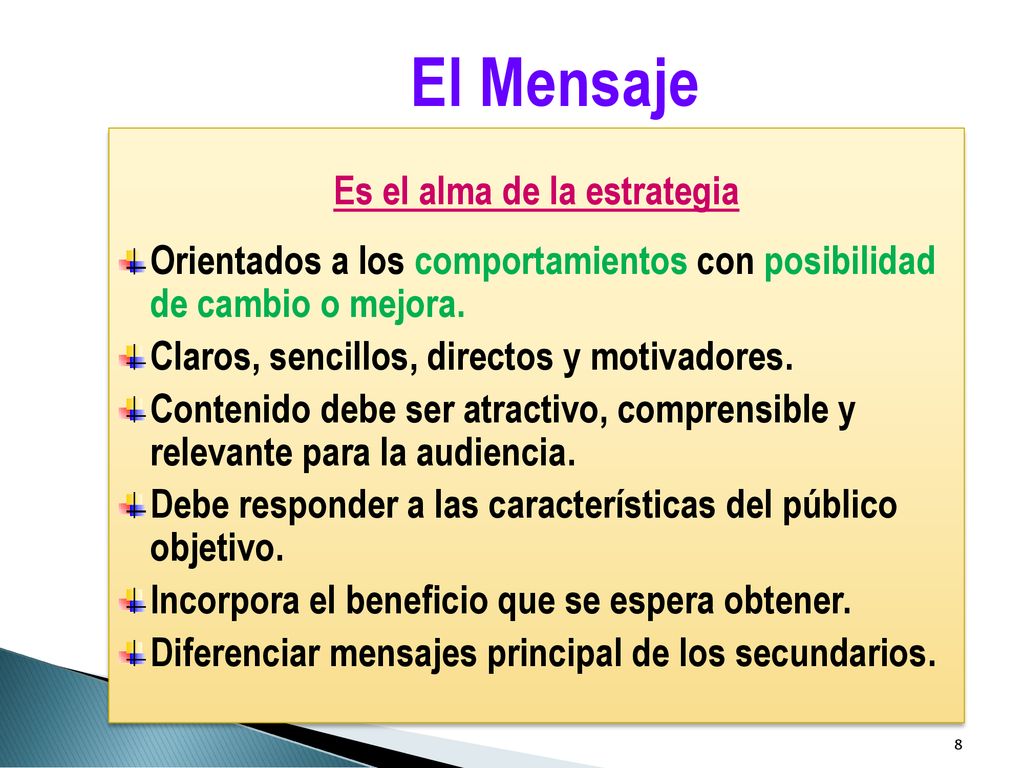 El Mensaje

Es el alma de la estrategia

Orientados a los comportamientos con posibilidad de cambio o mejora.

Claros, sencillos, directos y motivadores.

Contenido debe ser atractivo, comprensible y relevante para la audiencia.

Debe responder a las características del público objetivo.

Incorpora el beneficio que se espera obtener.

Diferenciar mensajes principal de los secundarios.

8